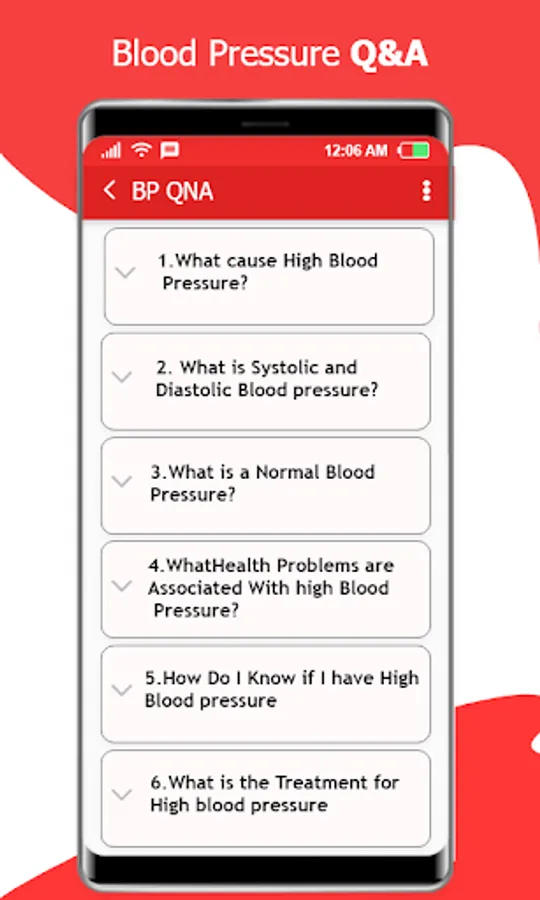 Blood Pressure Q&A

12:06 AM

BP QNA

1.What cause High Blood Pressure?

2. What is Systolic and Diastolic Blood pressure?

3.What is a Normal Blood Pressure?

4.WhatHealth Problems are Associated With high Blood Pressure?

5.How Do I Know if I have High Blood pressure

6.What is the Treatment for High blood pressure